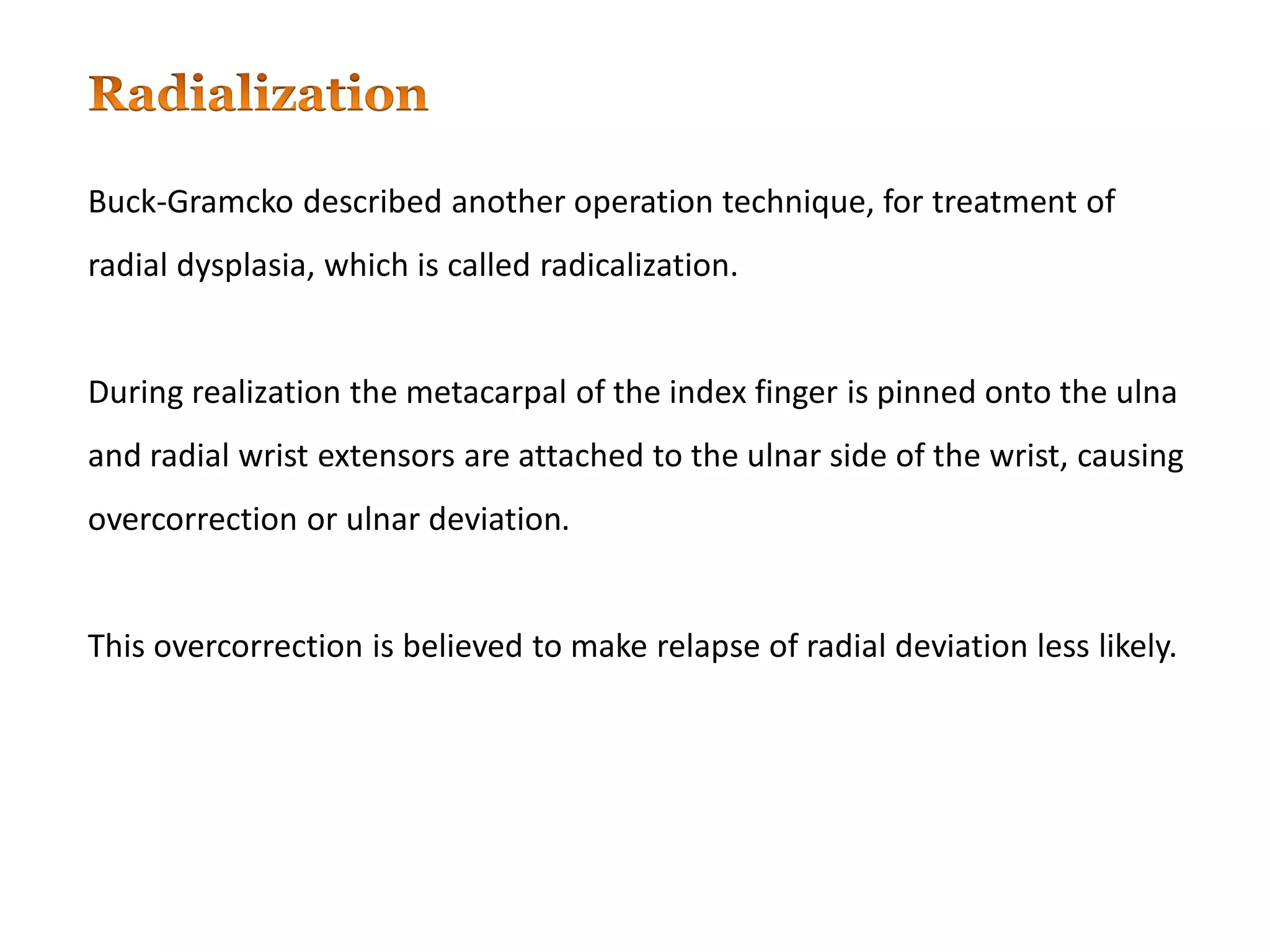 Radialization

Buck-Gramcko described another operation technique, for treatment of radial dysplasia, which is called radicalization.

During realization the metacarpal of the index finger is pinned onto the ulna and radial wrist extensors are attached to the ulnar side of the wrist, causing overcorrection or ulnar deviation.

This overcorrection is believed to make relapse of radial deviation less likely.